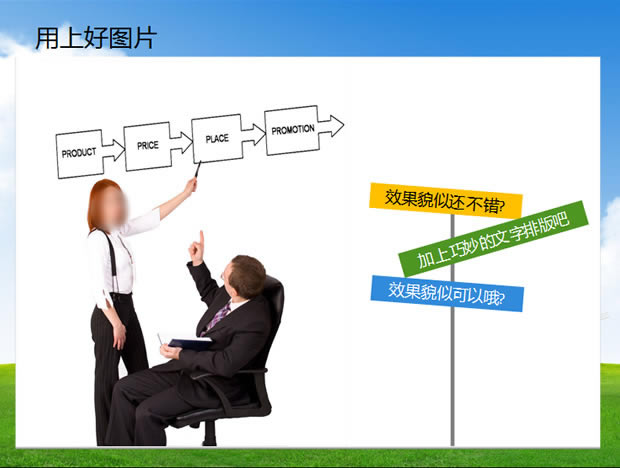 用上好图片

PRODUCT

PRICE

PLACE

PROMOTION

效果貌似还不错?

加上巧妙的文字排版吧

效果貌似可以哦?